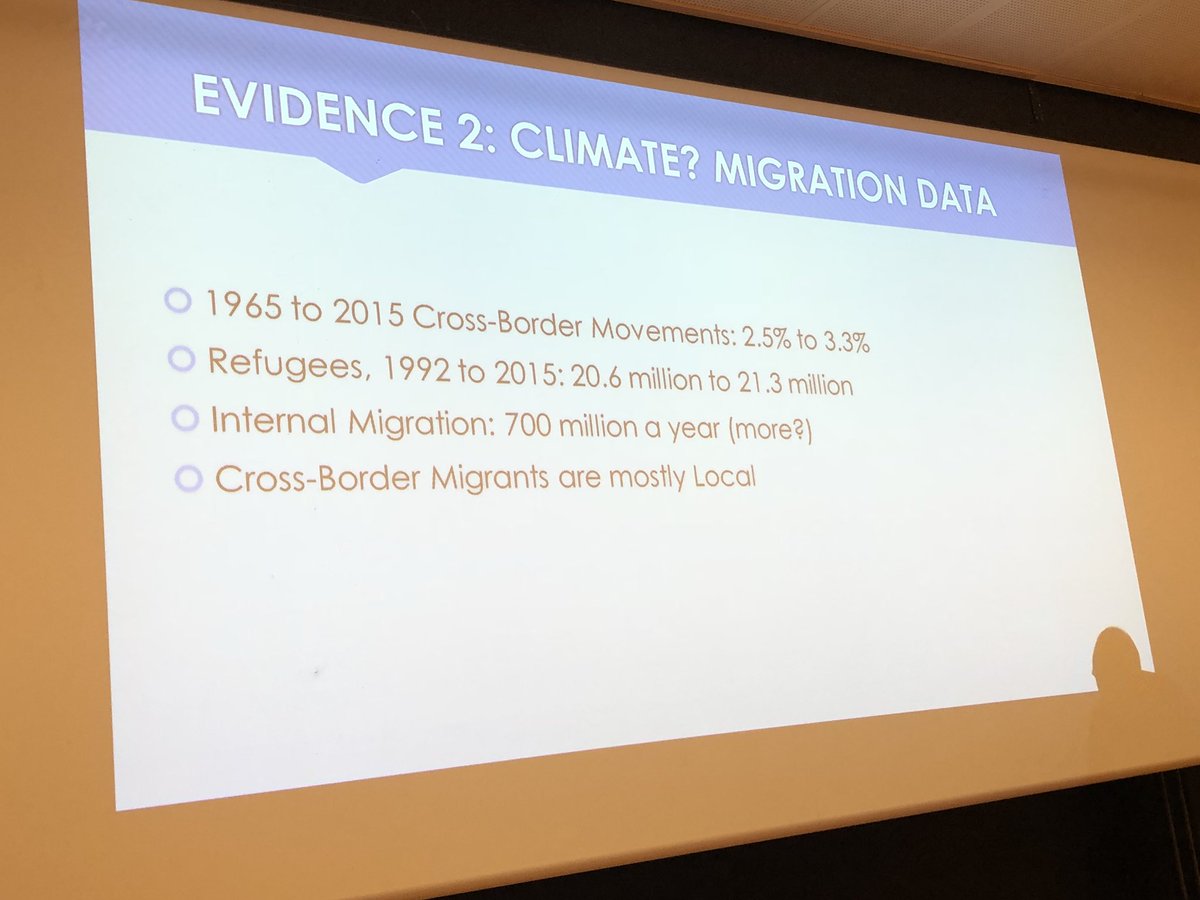 EVIDENCE 2: CLIMATE? MIGRATION DATA

1965 to 2015 Cross-Border Movements: 2.5% to 3.3%

Refugees, 1992 to 2015: 20.6 million to 21.3 million

Internal Migration: 700 million a year (more?)

Cross-Border Migrants are mostly Local